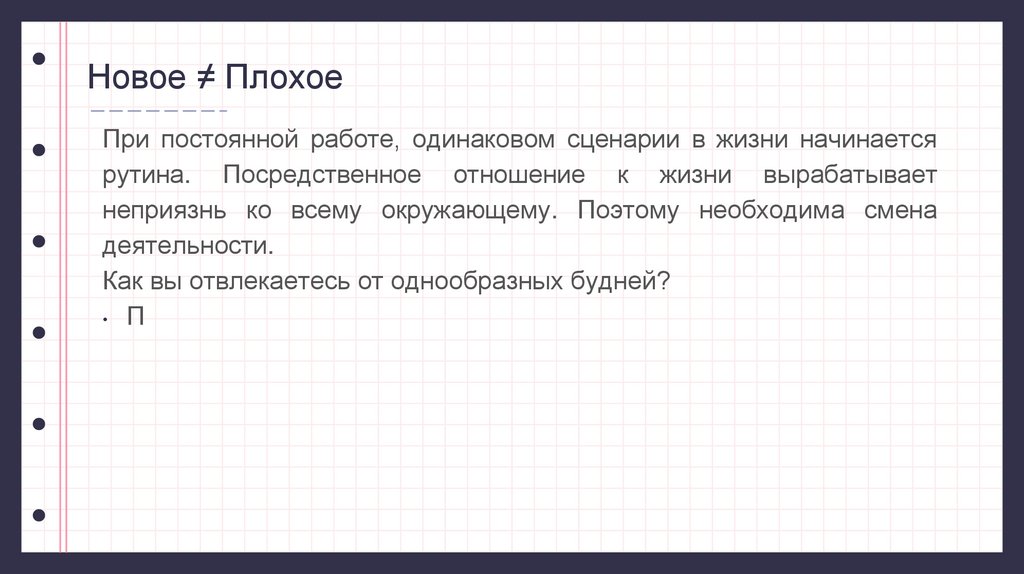 Новое ≠ Плохое

При постоянной работе, одинаковом сценарии в жизни начинается рутина. Посредственное отношение к жизни вырабатывает неприязнь ко всему окружающему. Поэтому необходима смена деятельности.
Как вы отвлекаетесь от однообразных будней?
• П